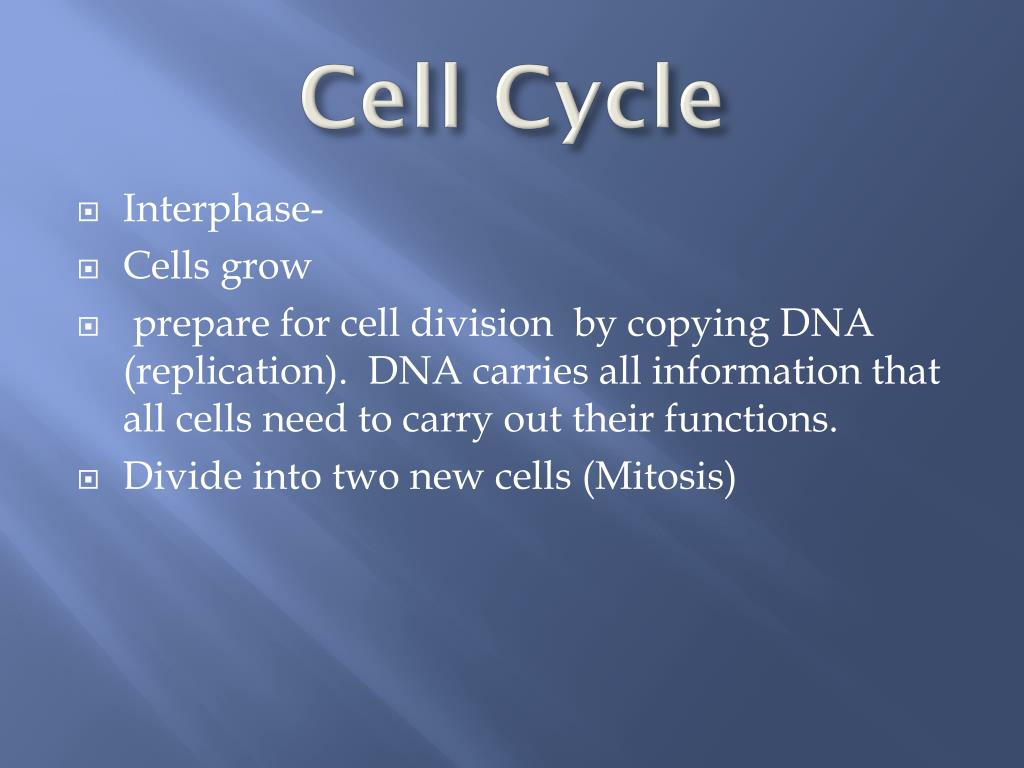 Cell Cycle

Interphase-

Cells grow

prepare for cell division by copying DNA (replication). DNA carries all information that all cells need to carry out their functions.

Divide into two new cells (Mitosis)